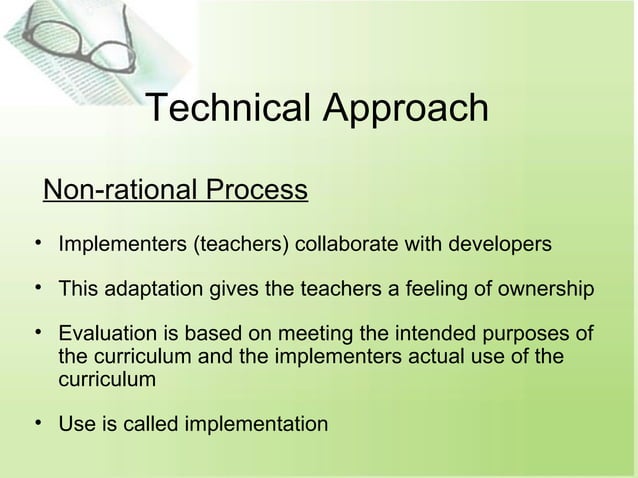 Technical Approach

Non-rational Process

• Implementers (teachers) collaborate with developers

• This adaptation gives the teachers a feeling of ownership

• Evaluation is based on meeting the intended purposes of the curriculum and the implementers actual use of the curriculum

• Use is called implementation